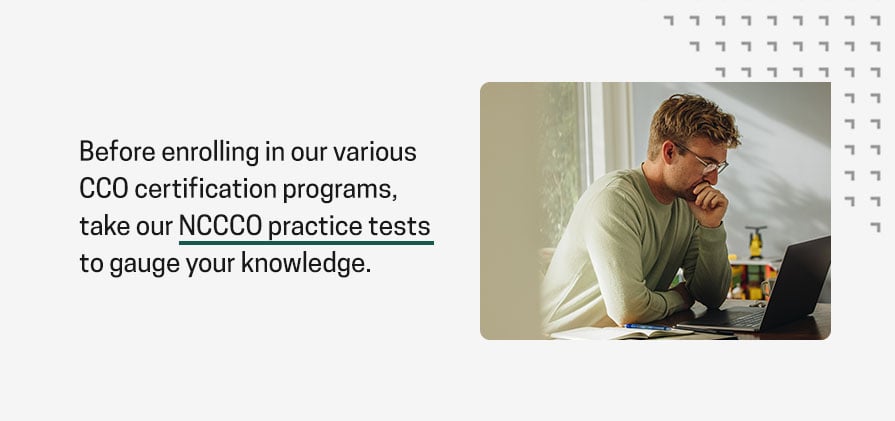 Before enrolling in our various CCO certification programs, take our NCCCO practice tests to gauge your knowledge.